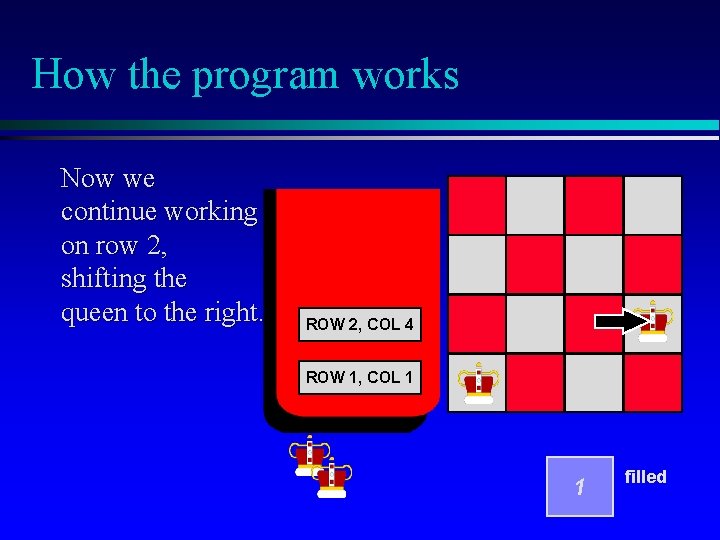 How the program works

Now we continue working on row 2, shifting the queen to the right.

ROW 2, COL 4

ROW 1, COL 1

1

filled